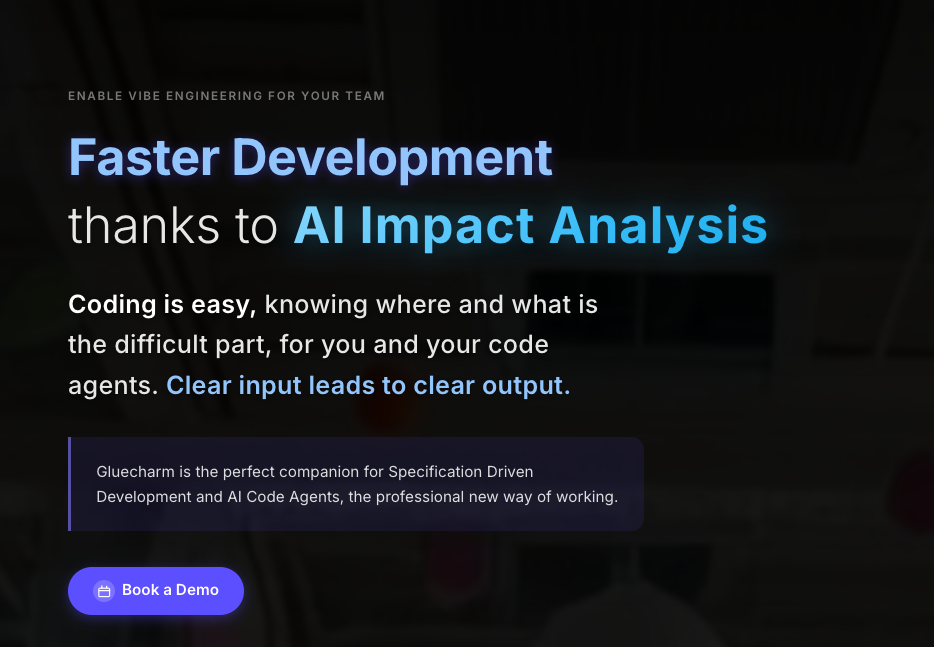 ENABLE VIBE ENGINEERING FOR YOUR TEAM

Faster Development
thanks to AI Impact Analysis

Coding is easy, knowing where and what is the difficult part, for you and your code agents. Clear input leads to clear output.

Gluecharm is the perfect companion for Specification Driven Development and AI Code Agents, the professional new way of working.

Book a Demo